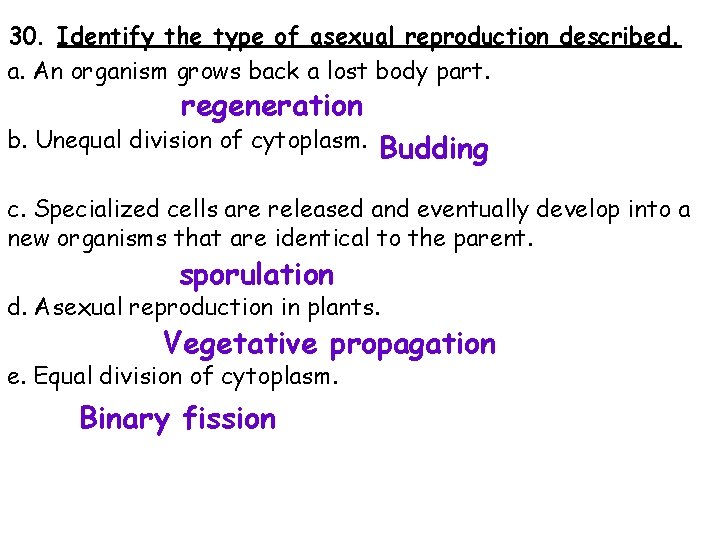 30. Identify the type of asexual reproduction described.

a. An organism grows back a lost body part.

regeneration

b. Unequal division of cytoplasm. Budding

c. Specialized cells are released and eventually develop into a new organisms that are identical to the parent.

sporulation

d. Asexual reproduction in plants.

Vegetative propagation

e. Equal division of cytoplasm.

Binary fission